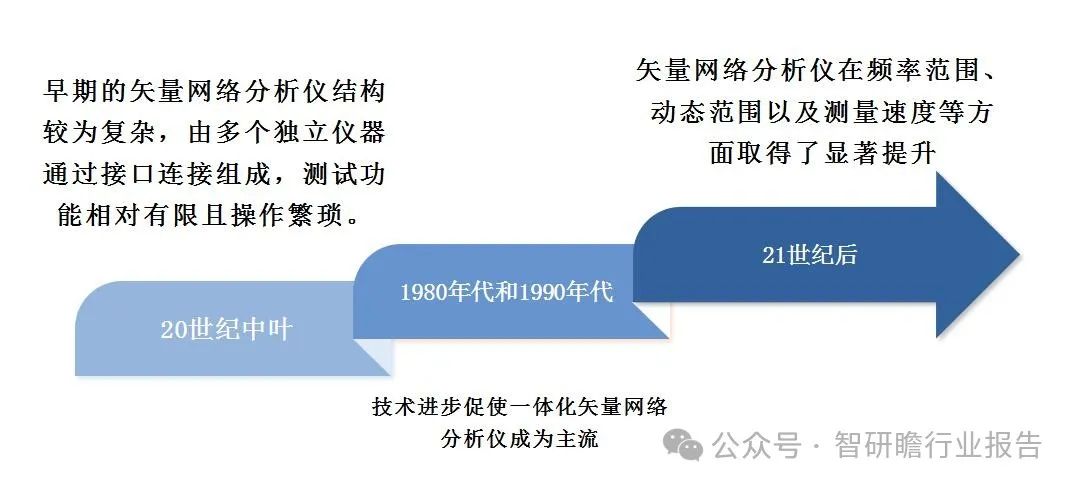 早期的矢量网络分析仪结构较为复杂，由多个独立仪器通过接口连接组成，测试功能相对有限且操作繁琐。

矢量网络分析仪在频率范围、动态范围以及测量速度等方面取得了显著提升

20世纪中叶

1980年代和1990年代

21世纪后

技术进步促使一体化矢量网络分析仪成为主流

公众号 · 智研瞻行业报告